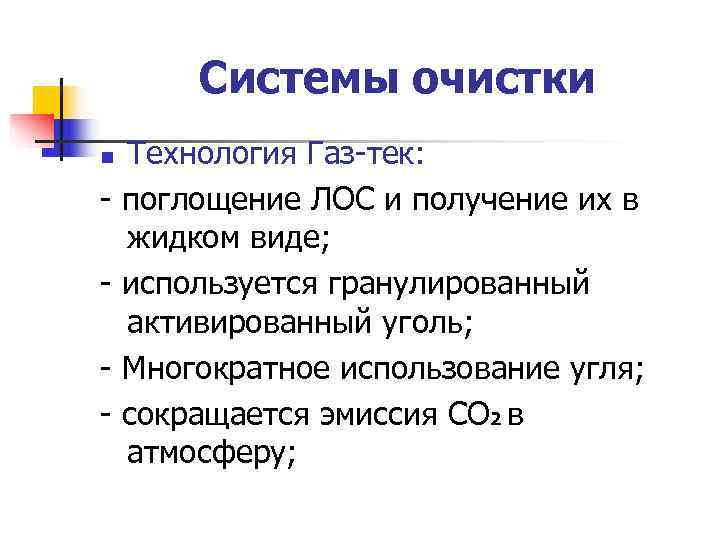 Системы очистки

Технология Газ-тек:

- поглощение ЛОС и получение их в жидком виде;

- используется гранулированный активированный уголь;

- Многократное использование угля;

- сокращается эмиссия $CO_2$ в атмосферу;